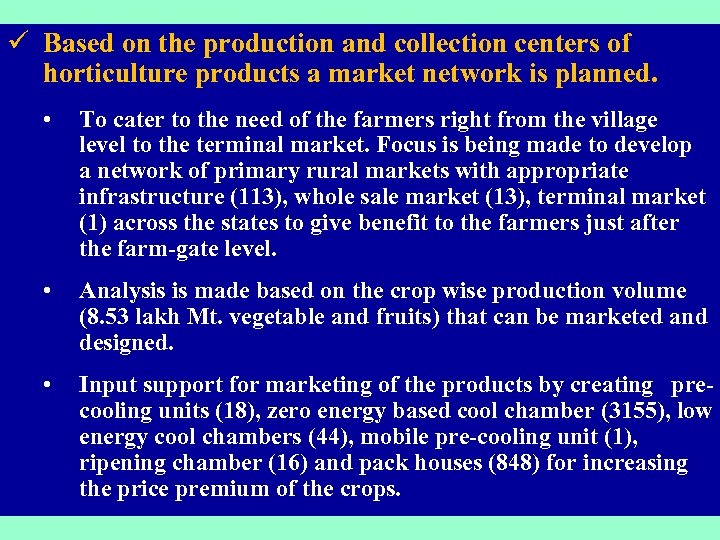 ✓ Based on the production and collection centers of horticulture products a market network is planned.

• To cater to the need of the farmers right from the village level to the terminal market. Focus is being made to develop a network of primary rural markets with appropriate infrastructure (113), whole sale market (13), terminal market (1) across the states to give benefit to the farmers just after the farm-gate level.

• Analysis is made based on the crop wise production volume (8.53 lakh Mt. vegetable and fruits) that can be marketed and designed.

• Input support for marketing of the products by creating pre-cooling units (18), zero energy based cool chamber (3155), low energy cool chambers (44), mobile pre-cooling unit (1), ripening chamber (16) and pack houses (848) for increasing the price premium of the crops.